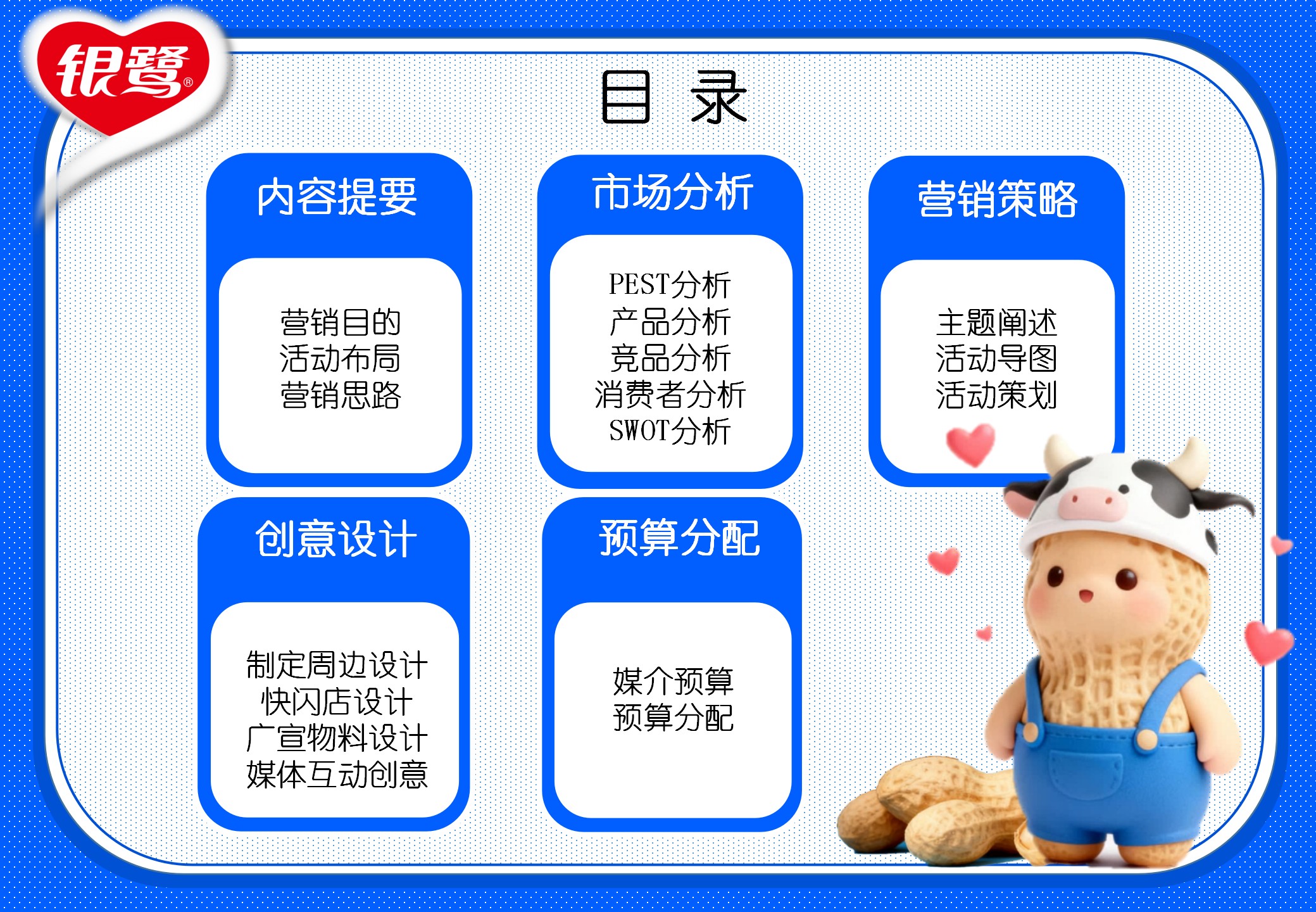 银鹭®

目 录

内容提要

营销目的
活动布局
营销思路

市场分析

PEST分析
产品分析
竞品分析
消费者分析
SWOT分析

营销策略

主题阐述
活动导图
活动策划

创意设计

制定周边设计
快闪店设计
广宣物料设计
媒体互动创意

预算分配

媒介预算
预算分配